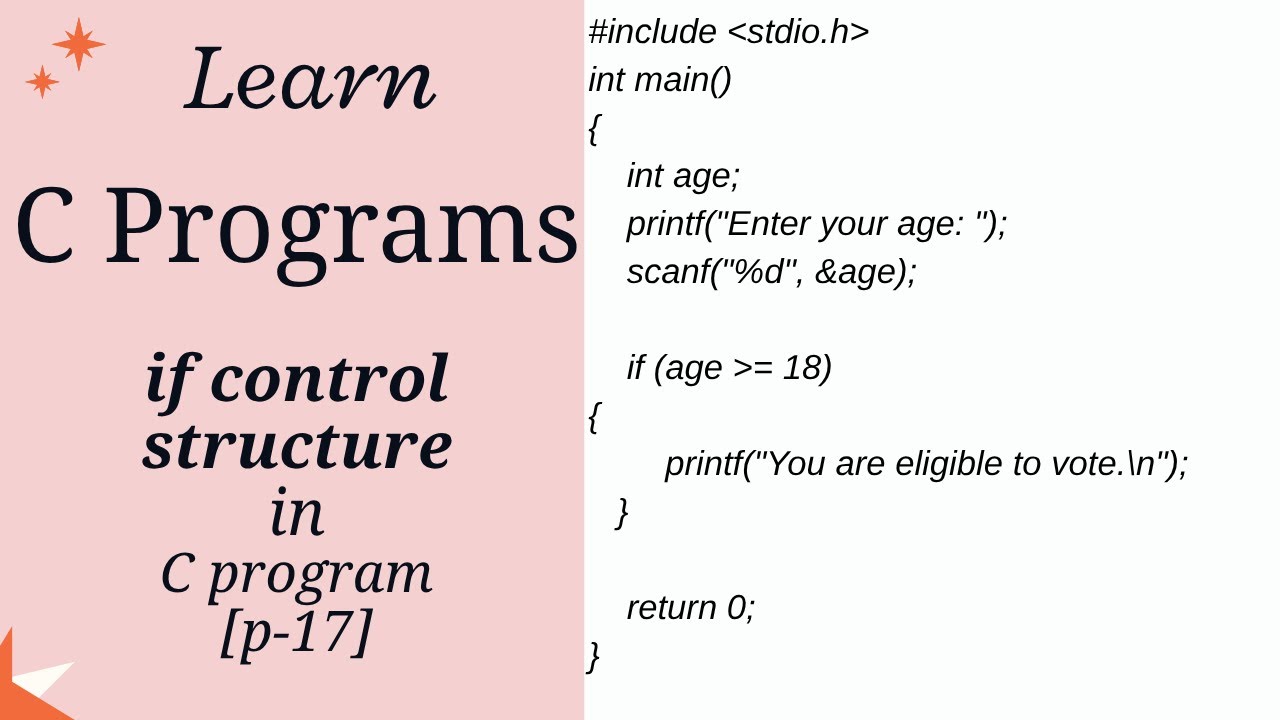 Learn

C Programs

if control structure in C program [p-17]

#include <stdio.h>
int main()
{
int age;
printf("Enter your age: ");
scanf("%d", &age);

if (age >= 18)
{
printf("You are eligible to vote.\n");
}

return 0;
}